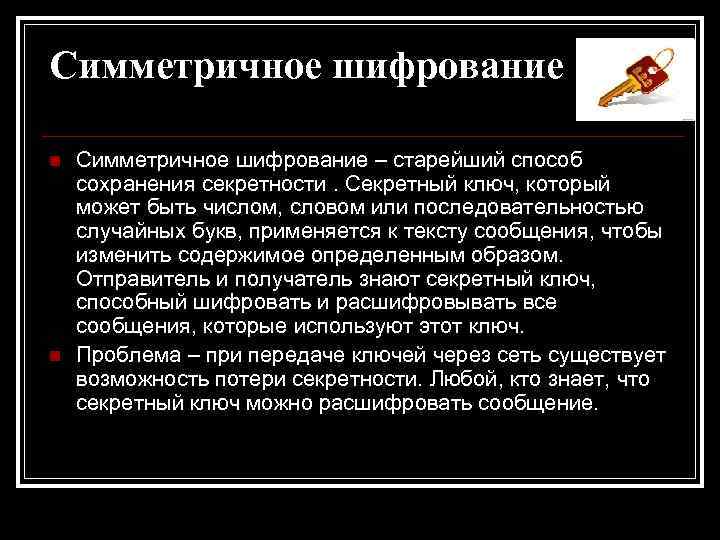 Симметричное шифрование

Симметричное шифрование – старейший способ сохранения секретности . Секретный ключ, который может быть числом, словом или последовательностью случайных букв, применяется к тексту сообщения, чтобы изменить содержимое определенным образом. Отправитель и получатель знают секретный ключ, способный шифровать и расшифровывать все сообщения, которые используют этот ключ.

Проблема – при передаче ключей через сеть существует возможность потери секретности. Любой, кто знает, что секретный ключ можно расшифровать сообщение.